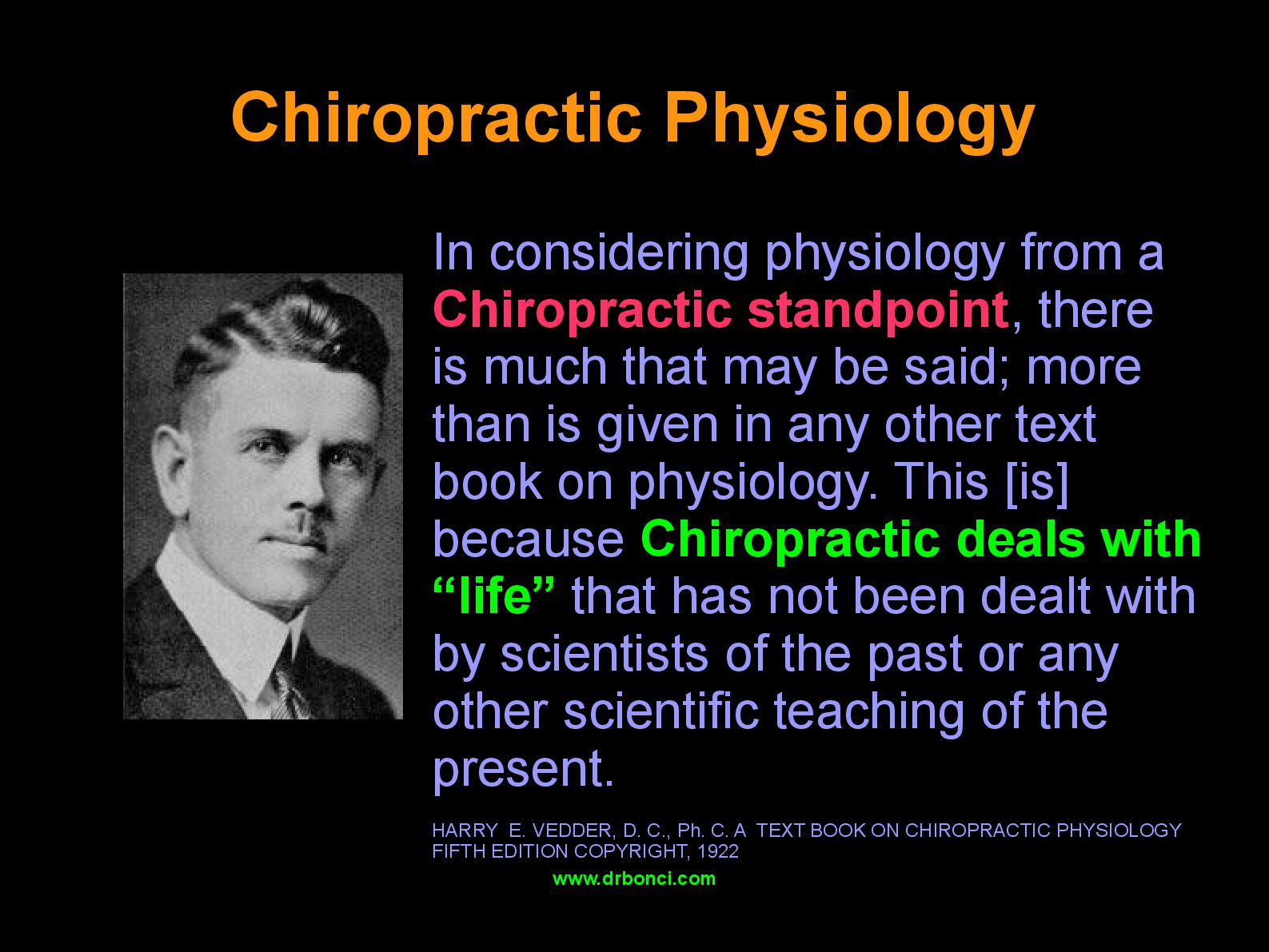 Chiropractic Physiology

In considering physiology from a Chiropractic standpoint, there is much that may be said; more than is given in any other text book on physiology. This [is] because Chiropractic deals with “life” that has not been dealt with by scientists of the past or any other scientific teaching of the present.

HARRY E. VEDDER, D. C., Ph. C. A TEXT BOOK ON CHIROPRACTIC PHYSIOLOGY FIFTH EDITION COPYRIGHT, 1922

www.drbonci.com